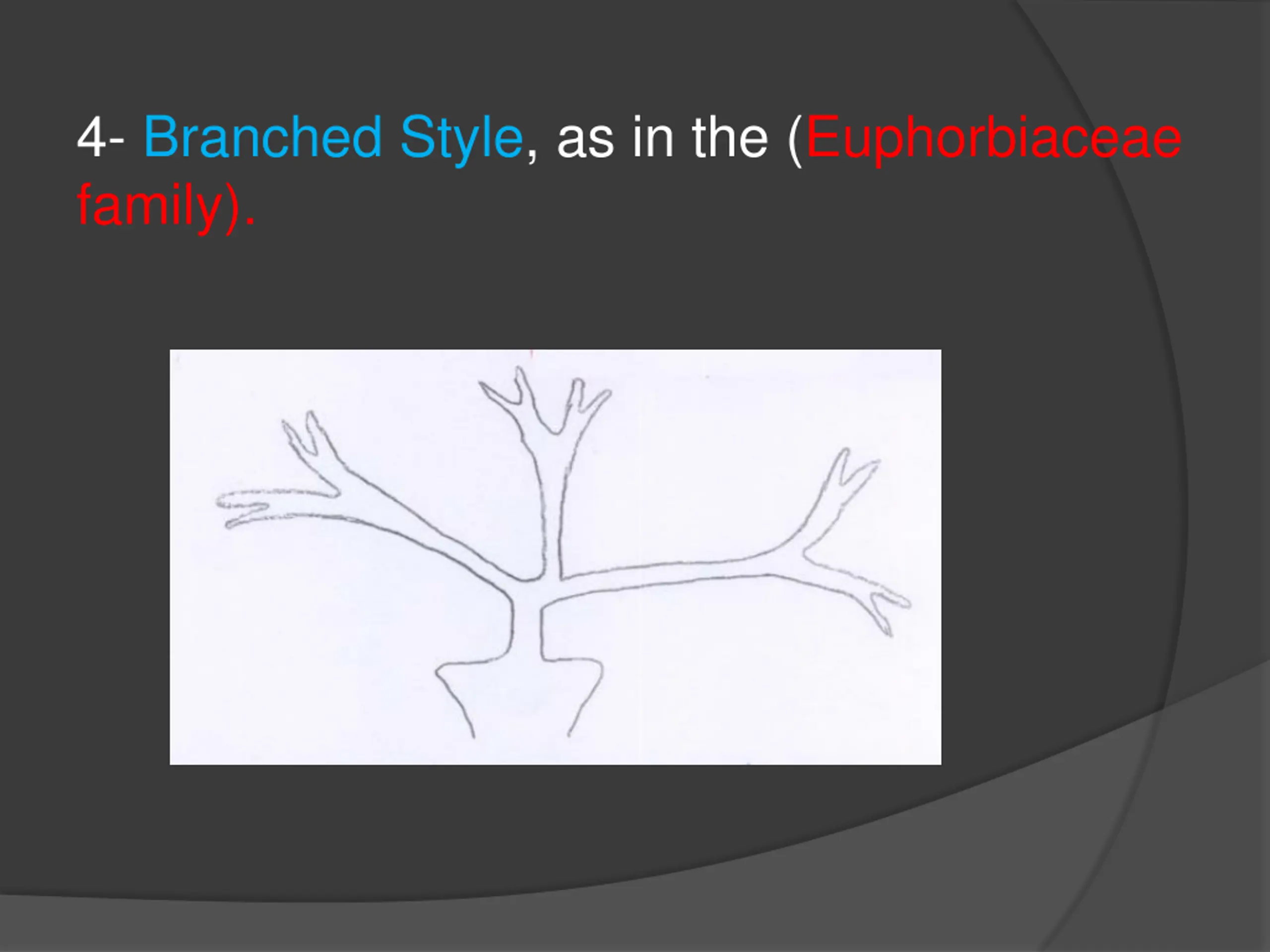 4- Branched Style, as in the (Euphorbiaceae family).